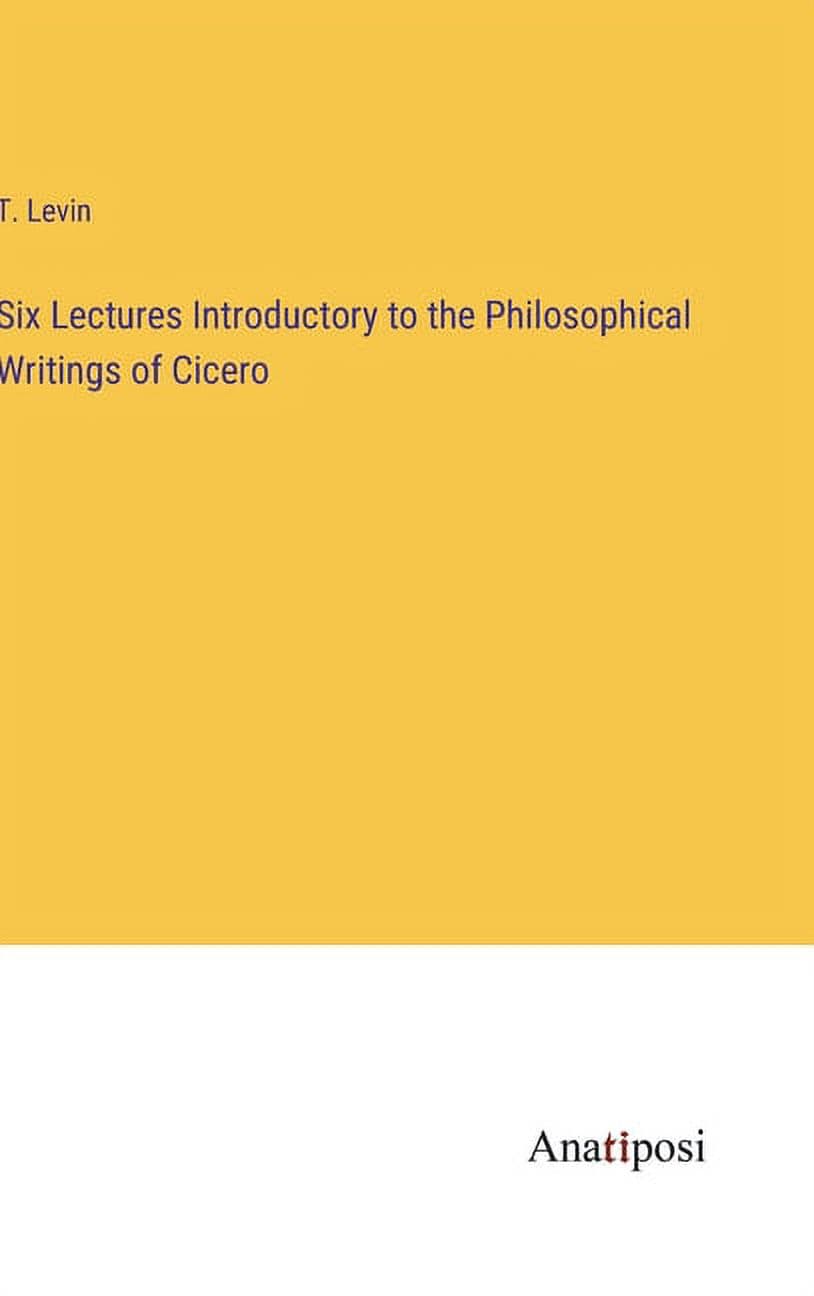 T. Levin

Six Lectures Introductory to the Philosophical Writings of Cicero

Anatiposi